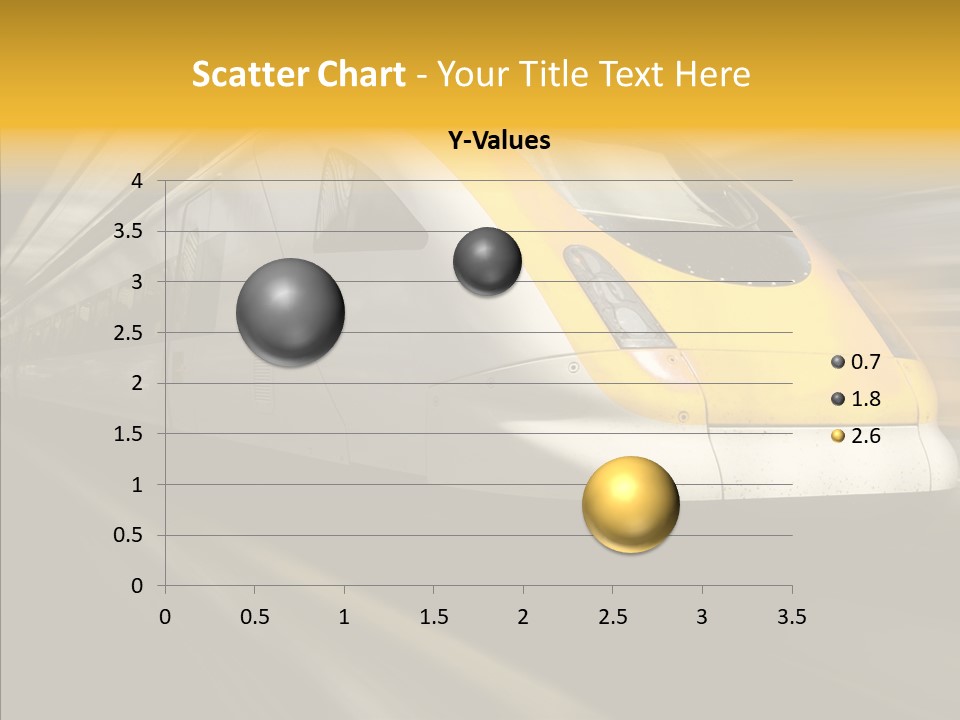 Scatter Chart - Your Title Text Here

Y-Values

4
3.5
3
2.5
2
1.5
1
0.5
0

0 0.5 1 1.5 2 2.5 3 3.5

0.7
1.8
2.6